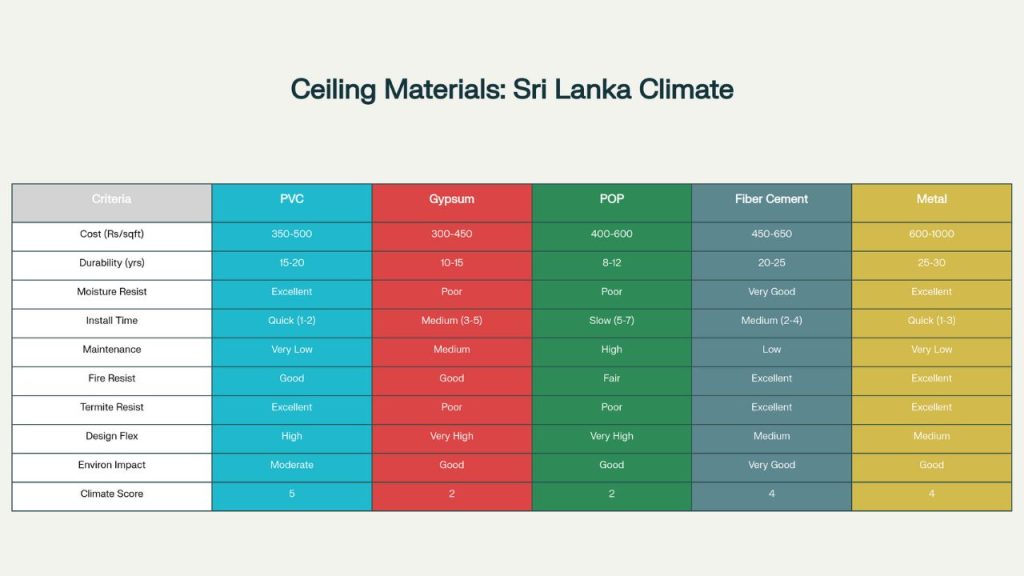 Ceiling Materials: Sri Lanka Climate

| Criteria | PVC | Gypsum | POP | Fiber Cement | Metal |
|---|---|---|---|---|---|
| Cost (Rs/sqft) | 350-500 | 300-450 | 400-600 | 450-650 | 600-1000 |
| Durability (yrs) | 15-20 | 10-15 | 8-12 | 20-25 | 25-30 |
| Moisture Resist | Excellent | Poor | Poor | Very Good | Excellent |
| Install Time | Quick (1-2) | Medium (3-5) | Slow (5-7) | Medium (2-4) | Quick (1-3) |
| Maintenance | Very Low | Medium | High | Low | Very Low |
| Fire Resist | Good | Good | Fair | Excellent | Excellent |
| Termite Resist | Excellent | Poor | Poor | Excellent | Excellent |
| Design Flex | High | Very High | Very High | Medium | Medium |
| Environ Impact | Moderate | Good | Good | Very Good | Good |
| Climate Score | 5 | 2 | 2 | 4 | 4 |